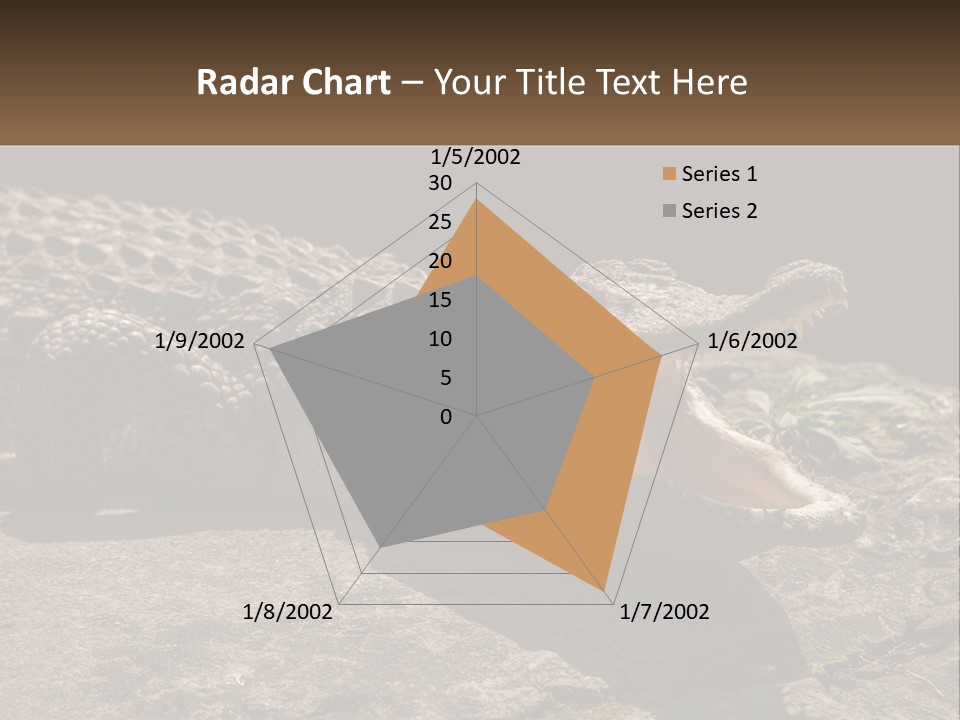 Radar Chart – Your Title Text Here

1/5/2002
30
25
20
15
10
5
0
1/6/2002
1/7/2002
1/8/2002
1/9/2002

Series 1
Series 2